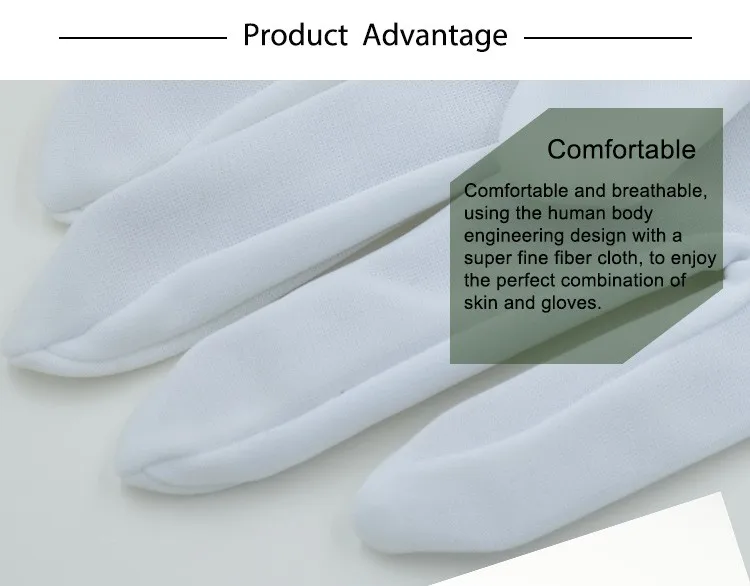 Product Advantage

Comfortable

Comfortable and breathable, using the human body engineering design with a super fine fiber cloth, to enjoy the perfect combination of skin and gloves.